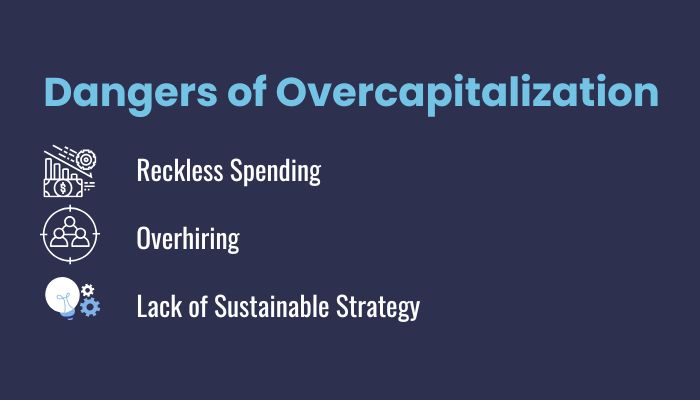 Dangers of Overcapitalization

Reckless Spending

Overhiring

Lack of Sustainable Strategy